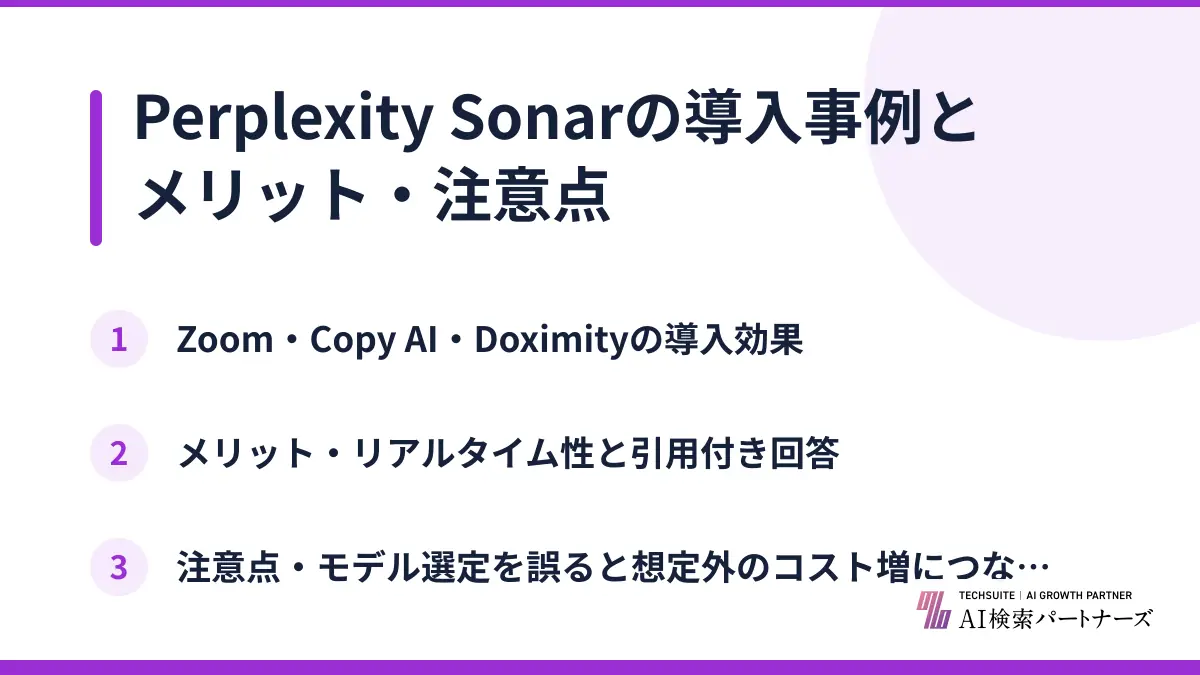 Perplexity Sonarの導入事例とメリット・注意点

1 Zoom・Copy AI・Doximityの導入効果

2 メリット・リアルタイム性と引用付き回答

3 注意点・モデル選定を誤ると想定外のコスト増につな…

TECHSUITE | AI GROWTH PARTNER
AI検索パートナーズ